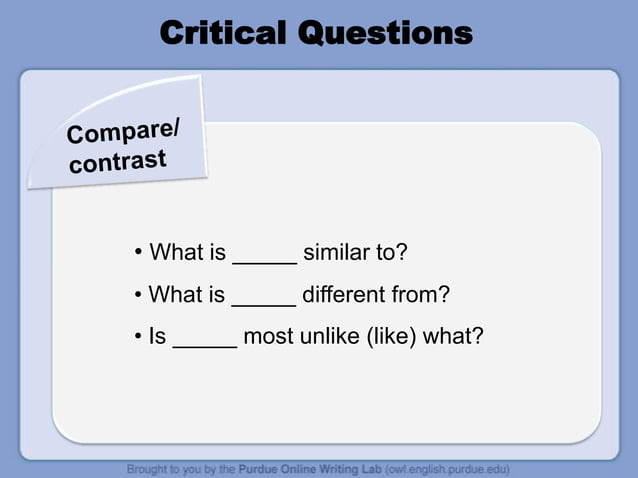 Critical Questions

Compare/ contrast

• What is _____ similar to?
• What is _____ different from?
• Is _____ most unlike (like) what?

Brought to you by the Purdue Online Writing Lab (owl.english.purdue.edu)